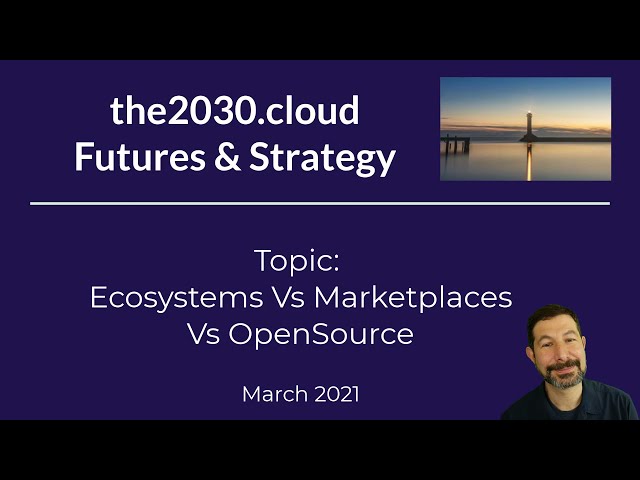 the2030.cloud
Futures & Strategy

Topic:
Ecosystems Vs Marketplaces
Vs OpenSource

March 2021